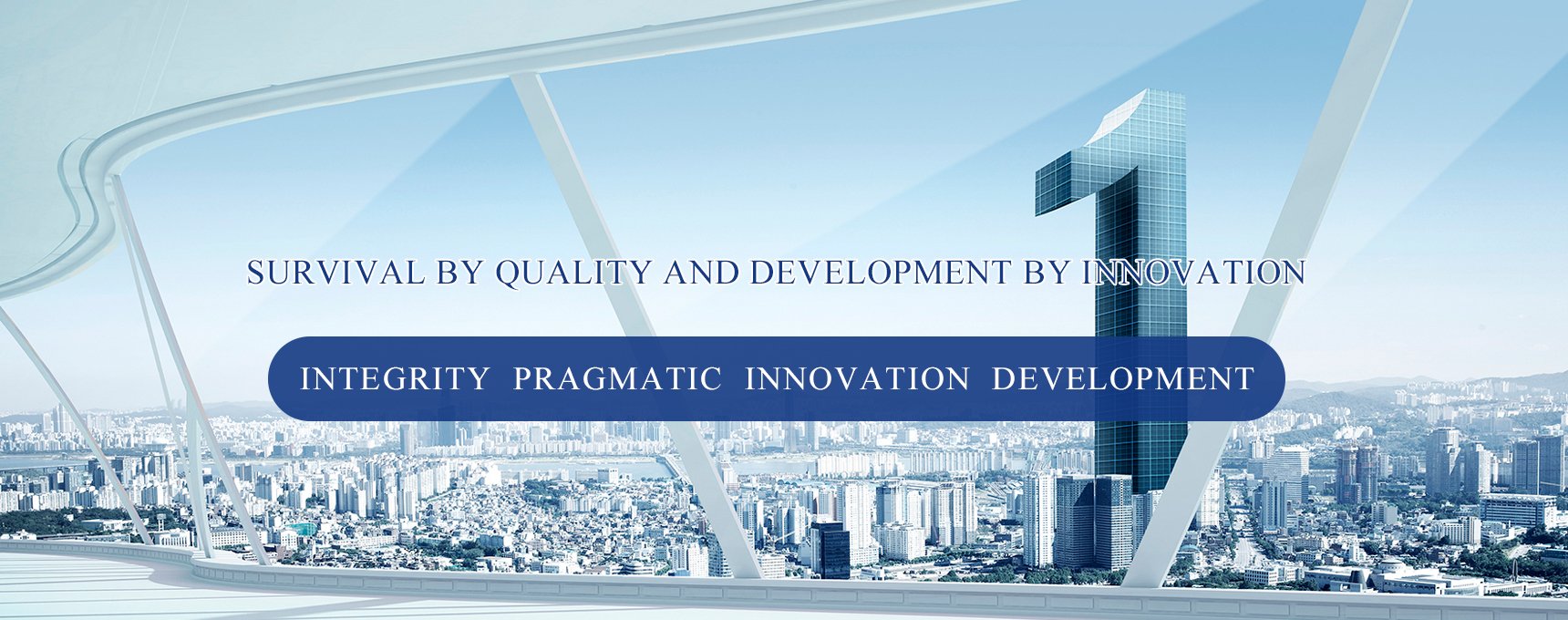 SURVIVAL BY QUALITY AND DEVELOPMENT BY INNOVATION

INTEGRITY PRAGMATIC INNOVATION DEVELOPMENT